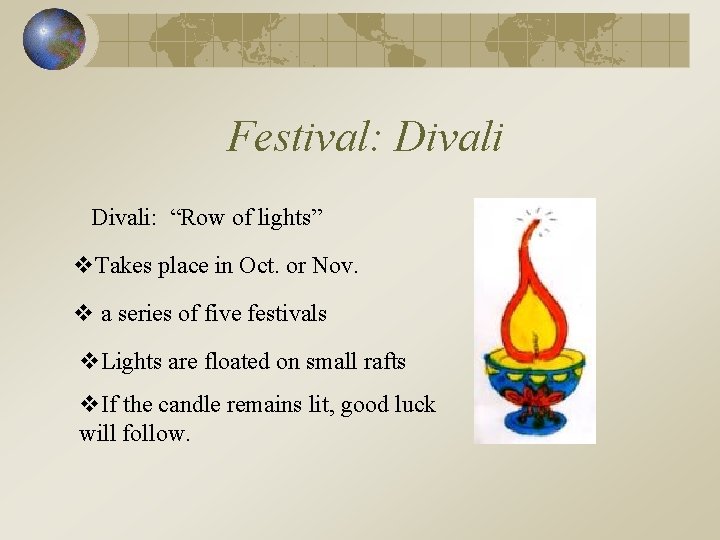 Festival: Divali

Divali: “Row of lights”

❖Takes place in Oct. or Nov.

❖ a series of five festivals

❖Lights are floated on small rafts

❖If the candle remains lit, good luck will follow.